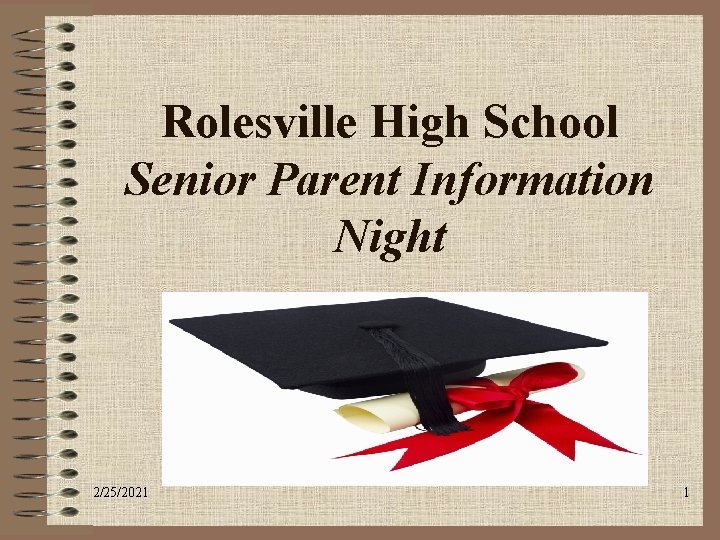 Rolesville High School
Senior Parent Information Night

2/25/2021

1